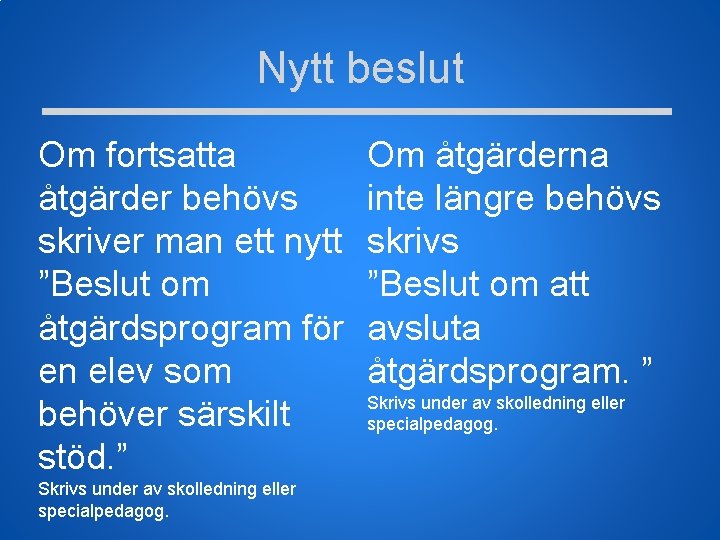 Nytt beslut

Om fortsatta åtgärder behövs skriver man ett nytt ”Beslut om åtgärdsprogram för en elev som behöver särskilt stöd.”
Skrivs under av skolledning eller specialpedagog.

Om åtgärderna inte längre behövs skrivs ”Beslut om att avsluta åtgärdsprogram. ”
Skrivs under av skolledning eller specialpedagog.